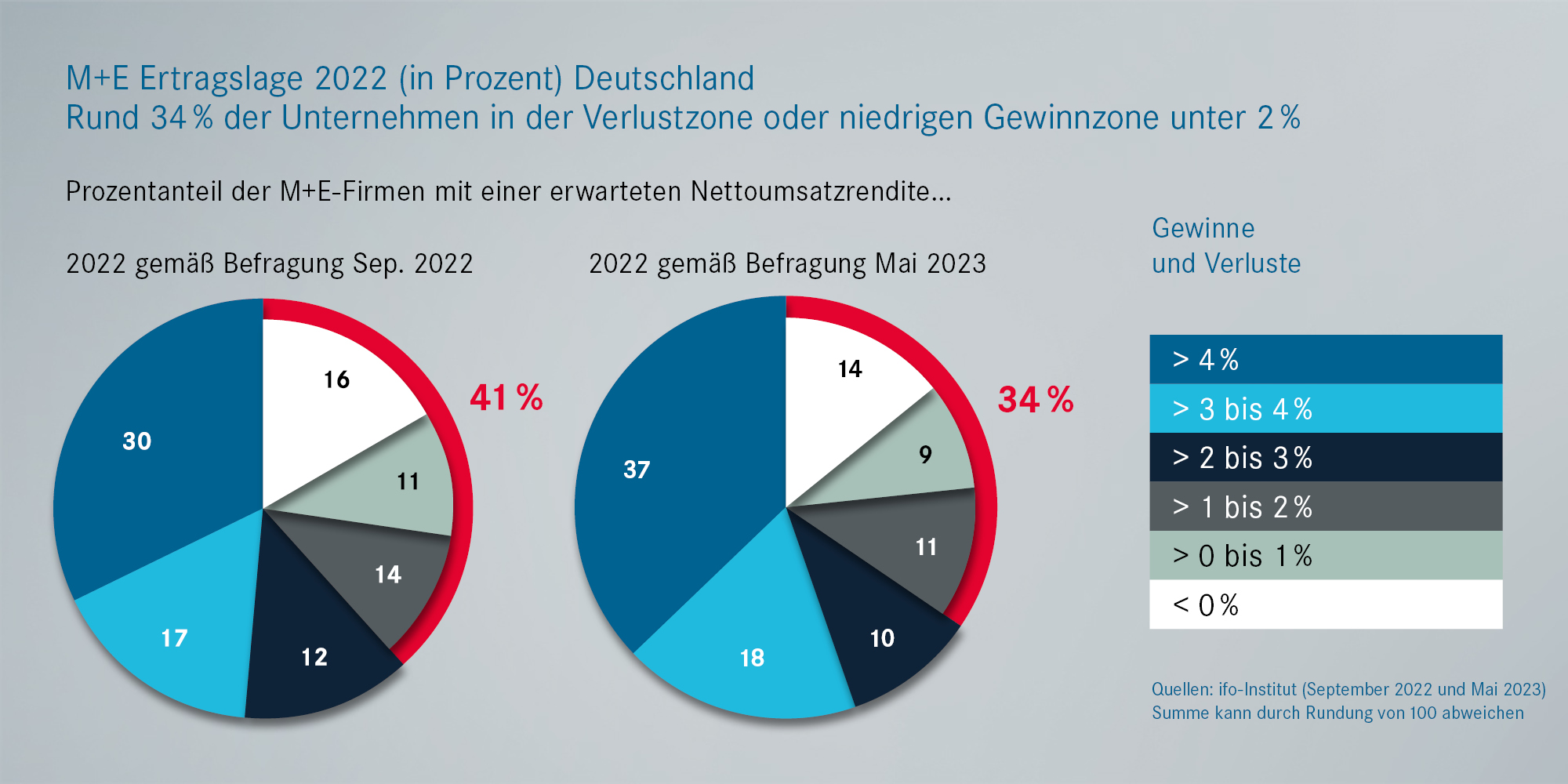 M+E Ertragslage 2022 (in Prozent) Deutschland
Rund 34 % der Unternehmen in der Verlustzone oder niedrigen Gewinnzone unter 2 %

Prozentanteil der M+E-Firmen mit einer erwarteten Nettoumsatzrendite...

2022 gemäß Befragung Sep. 2022

16
11
14
12
17
30
41 %

2022 gemäß Befragung Mai 2023

14
9
11
10
18
37
34 %

Gewinne
und Verluste

> 4 %
> 3 bis 4 %
> 2 bis 3 %
> 1 bis 2 %
> 0 bis 1 %
< 0 %

Quellen: ifo-Institut (September 2022 und Mai 2023)
Summe kann durch Rundung von 100 abweichen